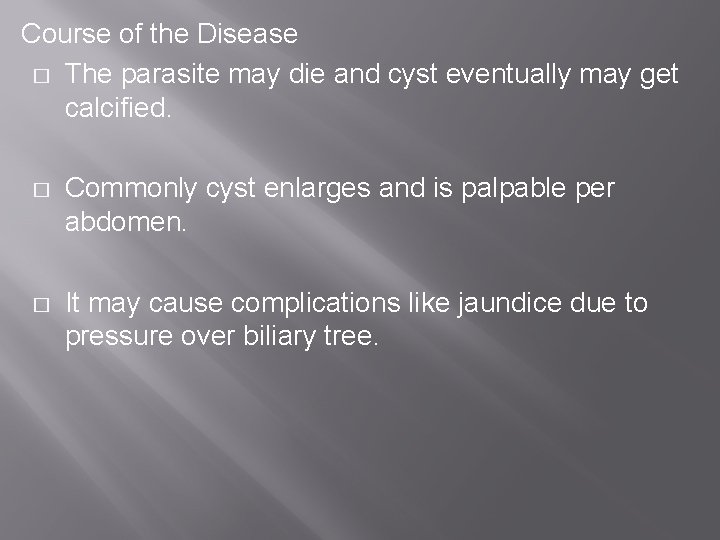 Course of the Disease

□ The parasite may die and cyst eventually may get calcified.

□ Commonly cyst enlarges and is palpable per abdomen.

□ It may cause complications like jaundice due to pressure over biliary tree.